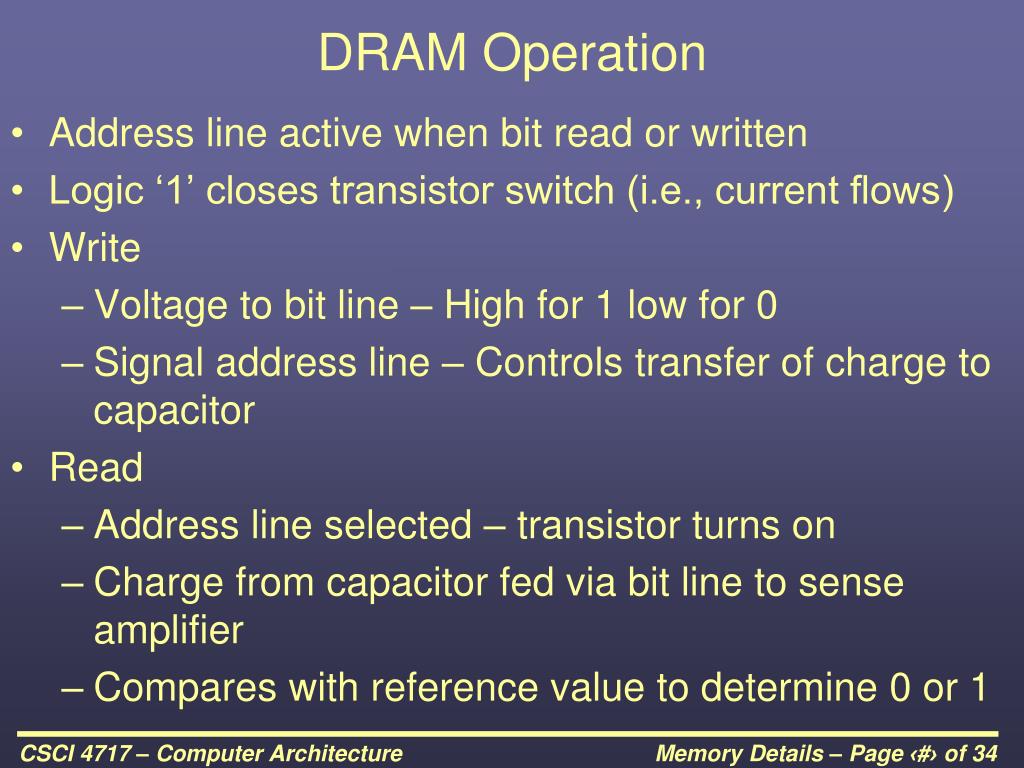 DRAM Operation

• Address line active when bit read or written
• Logic ‘1’ closes transistor switch (i.e., current flows)
• Write
– Voltage to bit line – High for 1 low for 0
– Signal address line – Controls transfer of charge to capacitor
• Read
– Address line selected – transistor turns on
– Charge from capacitor fed via bit line to sense amplifier
– Compares with reference value to determine 0 or 1

CSCI 4717 – Computer Architecture

Memory Details – Page ‹#› of 34